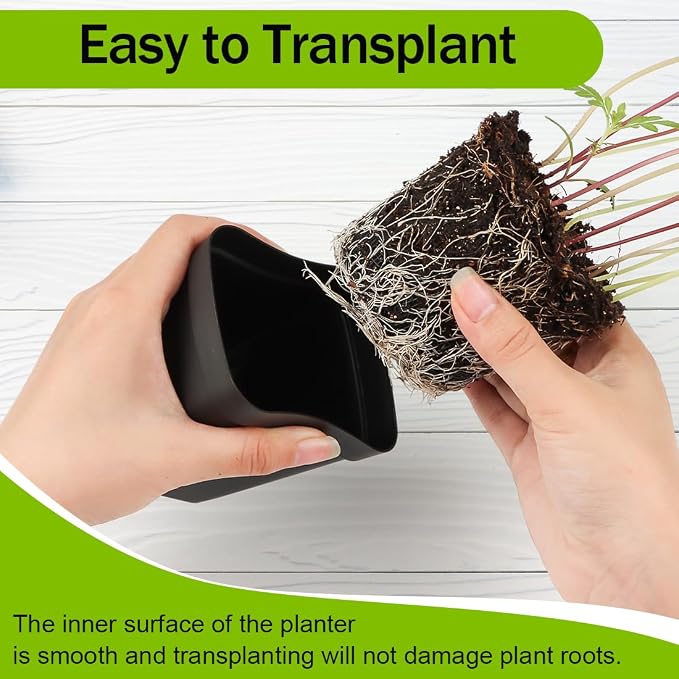 Easy to Transplant

The inner surface of the planter is smooth and transplanting will not damage plant roots.